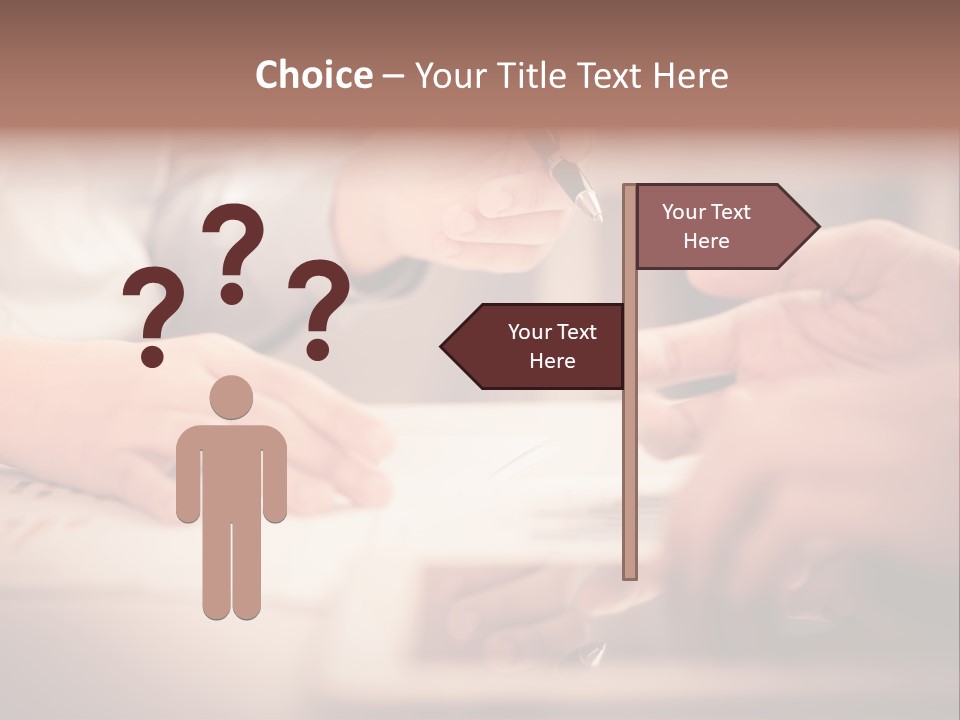 Choice – Your Title Text Here

? ? ?

Your Text Here

Your Text Here